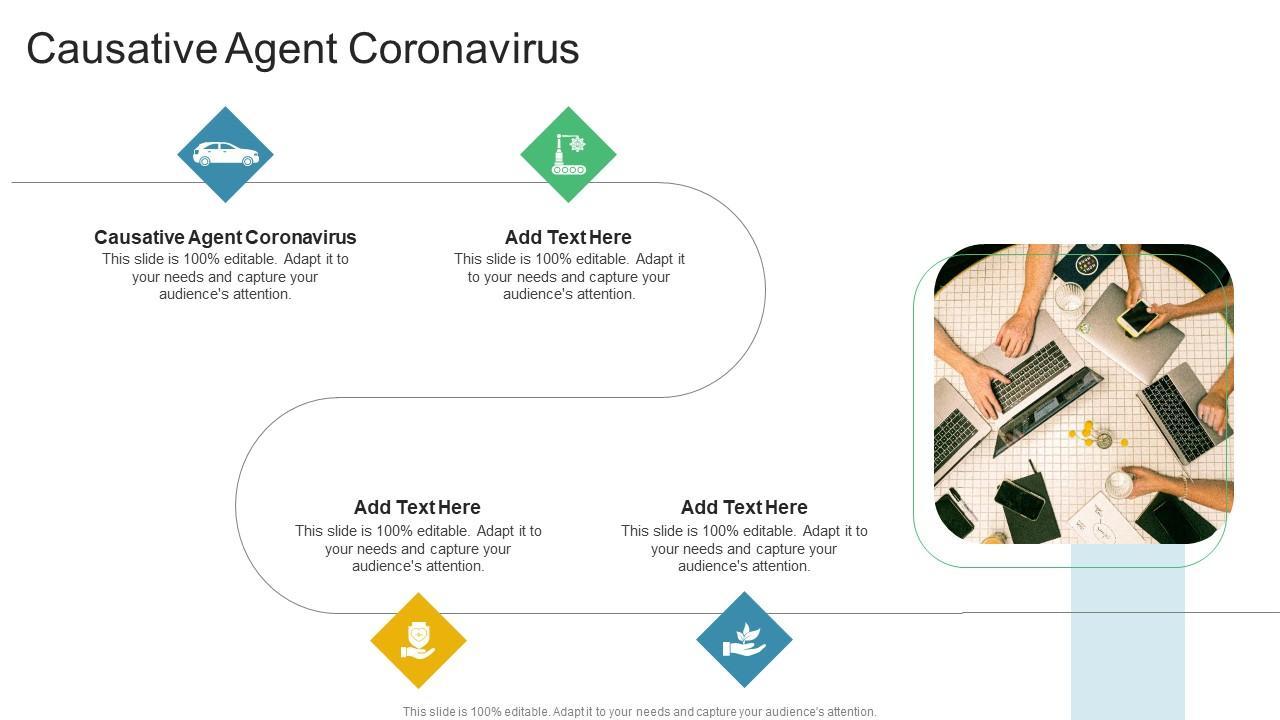 Causative Agent Coronavirus

Causative Agent Coronavirus
This slide is 100% editable. Adapt it to your needs and capture your audience's attention.

Add Text Here
This slide is 100% editable. Adapt it to your needs and capture your audience's attention.

Add Text Here
This slide is 100% editable. Adapt it to your needs and capture your audience's attention.

Add Text Here
This slide is 100% editable. Adapt it to your needs and capture your audience's attention.

This slide is 100% editable. Adapt it to your needs and capture your audience's attention.